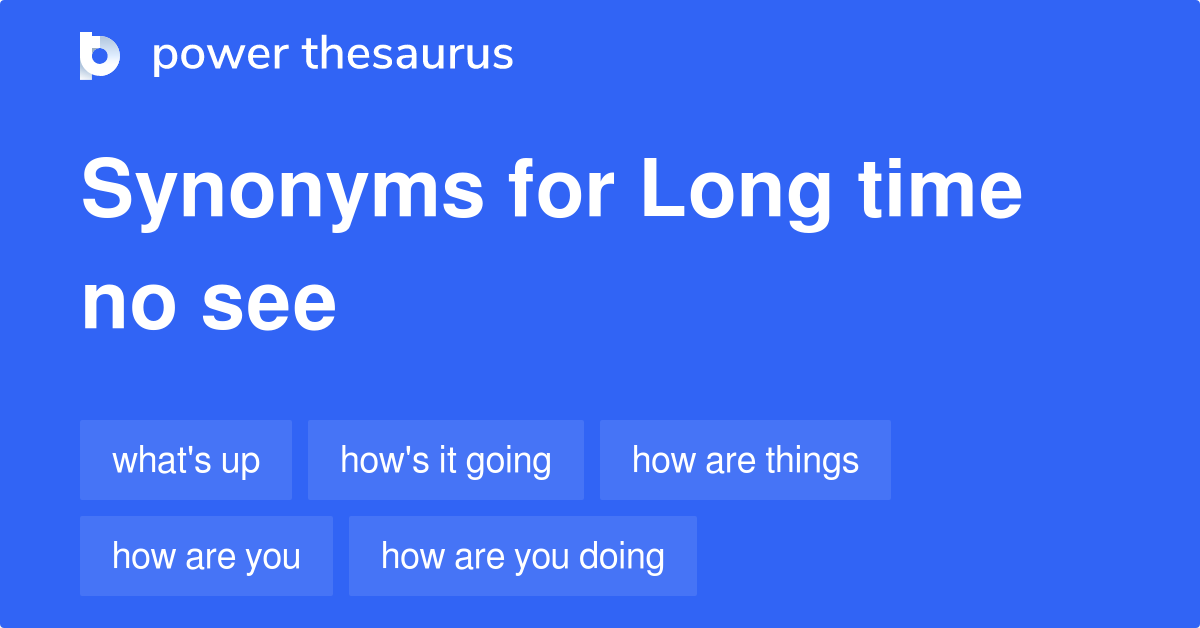 power thesaurus

Synonyms for Long time no see

what's up
how's it going
how are things
how are you
how are you doing